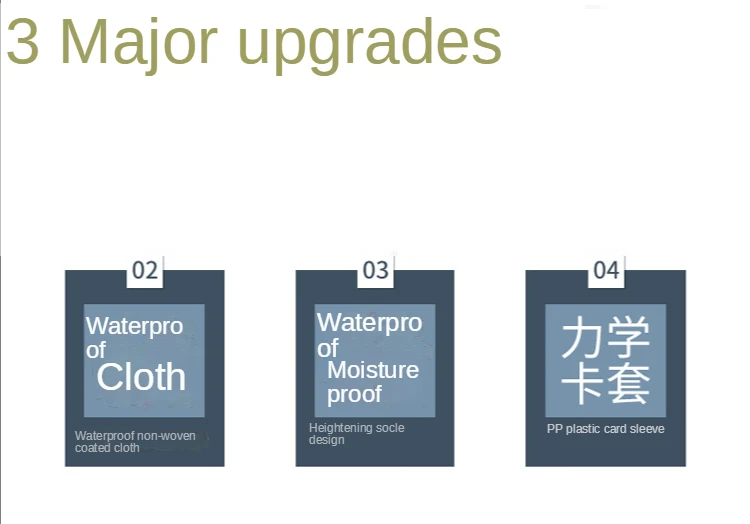 3 Major upgrades

02

Waterpro of Cloth

Waterproof non-woven coated cloth

03

Waterpro of Moisture proof

Heightening socle design

04

力学卡套

PP plastic card sleeve